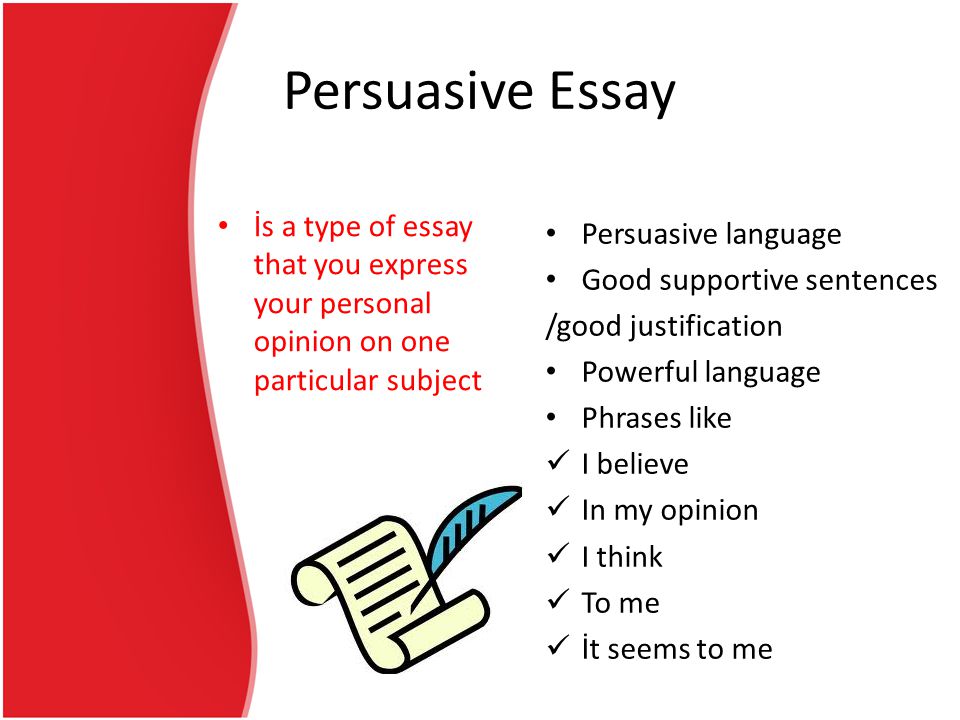 Persuasive Essay

• İs a type of essay that you express your personal opinion on one particular subject

• Persuasive language
• Good supportive sentences /good justification
• Powerful language
• Phrases like
✓ I believe
✓ In my opinion
✓ I think
✓ To me
✓ İt seems to me